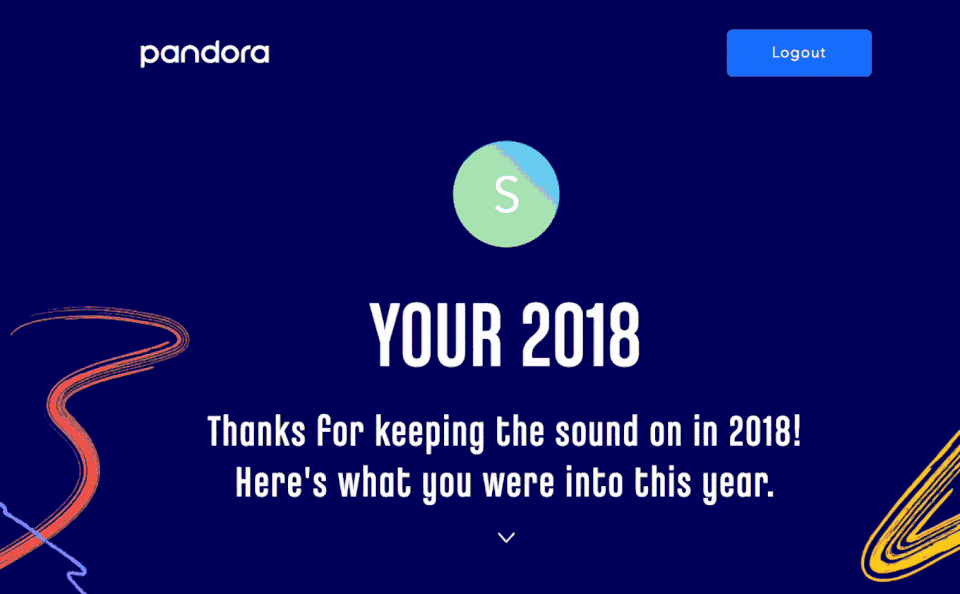 pandora

Logout

S

YOUR 2018

Thanks for keeping the sound on in 2018! Here's what you were into this year.